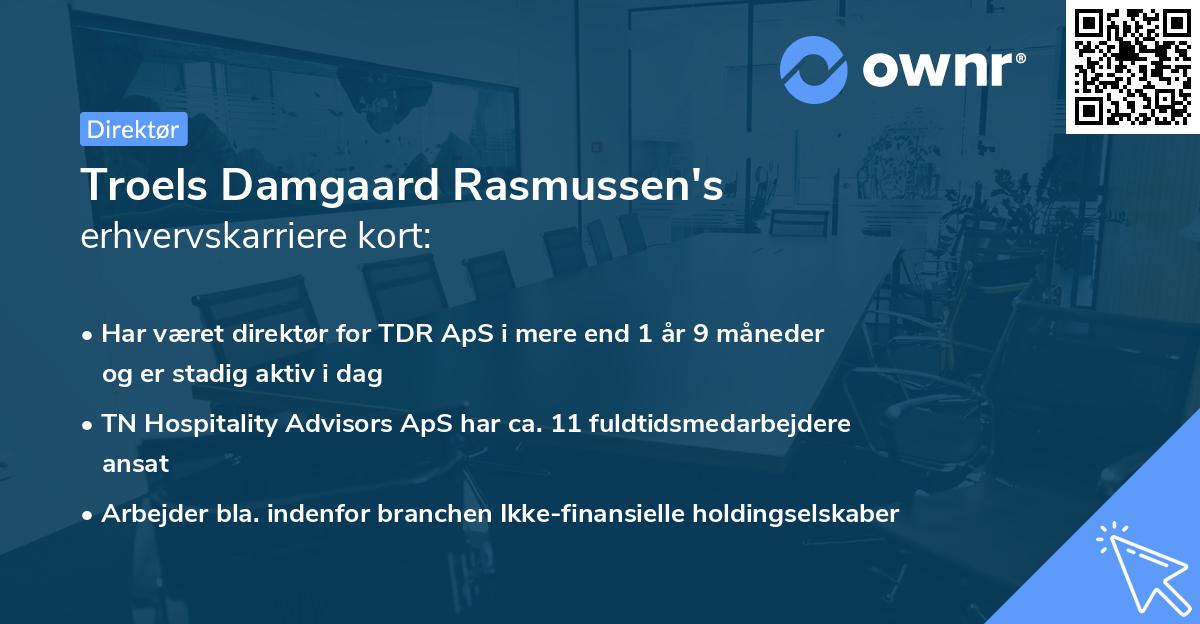 ownr®

Direktør

Troels Damgaard Rasmussen's
erhvervskarriere kort:

• Har været direktør for TDR ApS i mere end 1 år 9 måneder og er stadig aktiv i dag

• TN Hospitality Advisors ApS har ca. 11 fuldtidsmedarbejdere ansat

• Arbejder bla. indenfor branchen Ikke-finansielle holdingselskaber